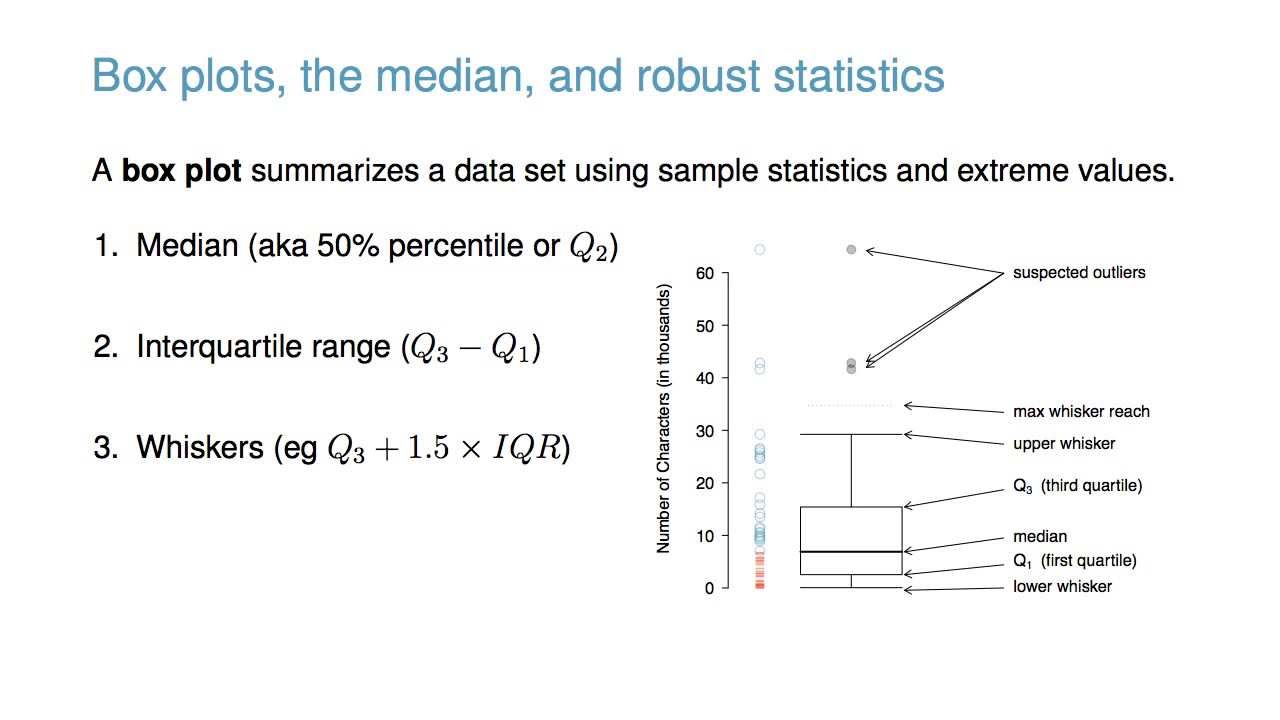 Box plots, the median, and robust statistics

A **box plot** summarizes a data set using sample statistics and extreme values.

1. Median (aka 50% percentile or $Q_2$)

2. Interquartile range ($Q_3 - Q_1$)

3. Whiskers (eg $Q_3 + 1.5 \times IQR$)

Number of Characters (in thousands)

60
50
40
30
20
10
0

suspected outliers
max whisker reach
upper whisker
$Q_3$ (third quartile)
median
$Q_1$ (first quartile)
lower whisker